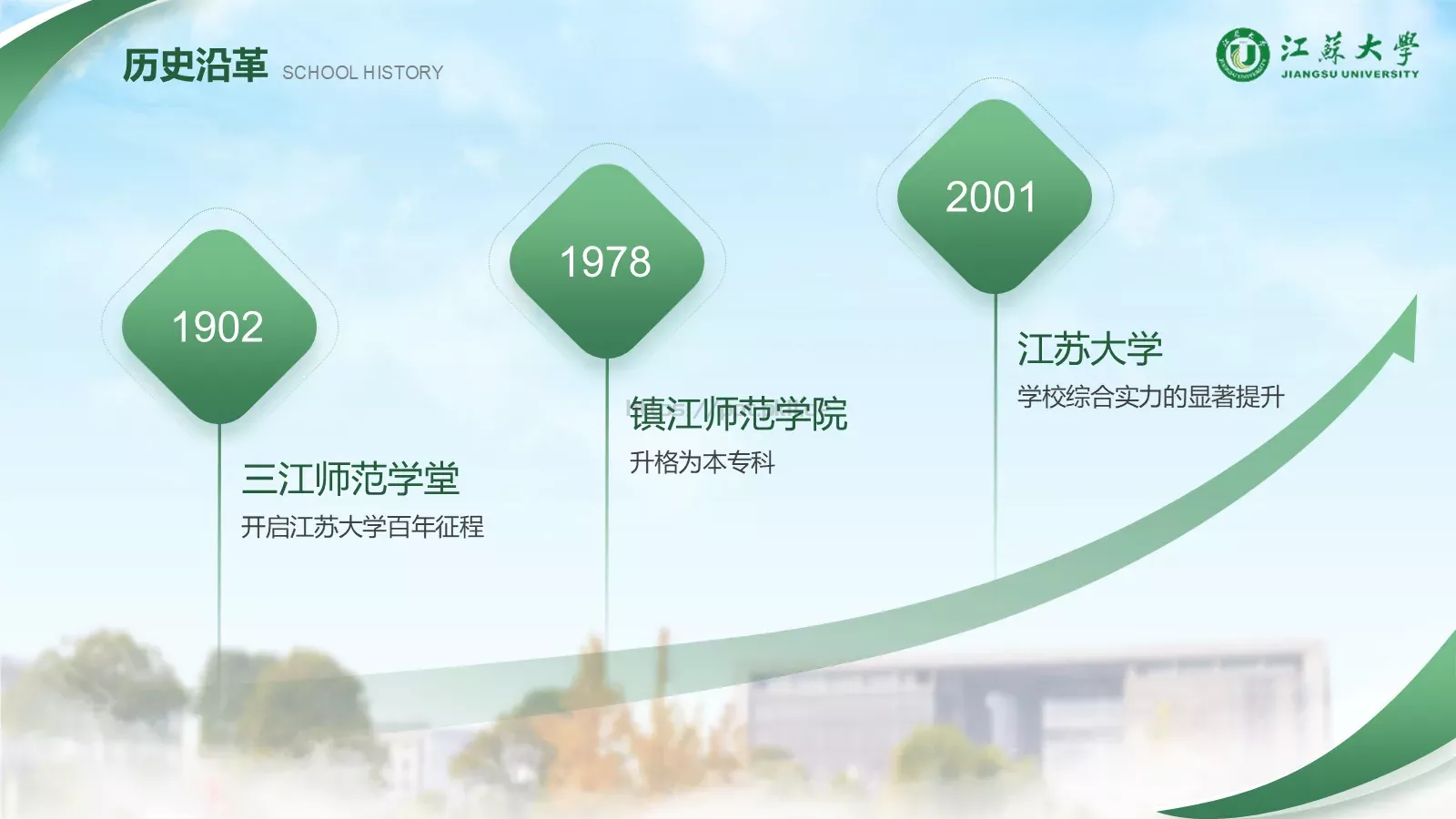 历史沿革 SCHOOL HISTORY

江蘇大學
JIANGSU UNIVERSITY

1902

三江师范学堂
开启江苏大学百年征程

1978

镇江师范学院
升格为本专科

2001

江苏大学
学校综合实力的显著提升